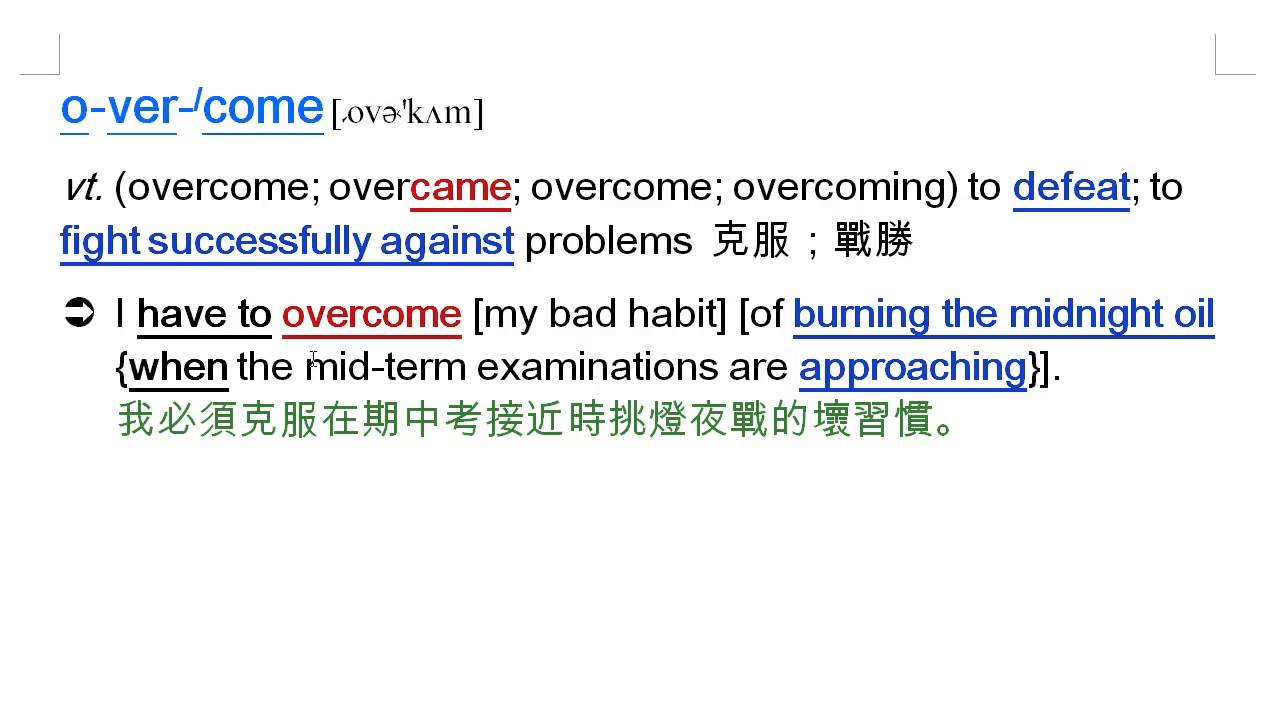 o-ver-ˈcome [ˌovɚˈkʌm]

vt. (overcome; overcame; overcome; overcoming) to defeat; to fight successfully against problems 克服；戰勝

➲ I have to overcome [my bad habit] [of burning the midnight oil {when the mid-term examinations are approaching}].
我必須克服在期中考接近時挑燈夜戰的壞習慣。